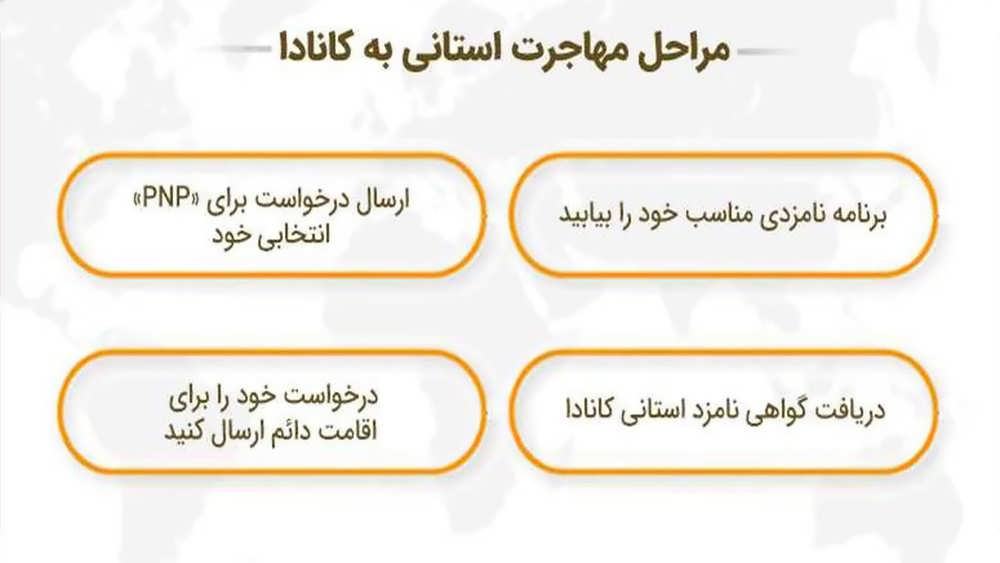 مراحل مهاجرت استانی به کانادا

برنامه نامزدی مناسب خود را بیابید

ارسال درخواست برای «PNP» انتخابی خود

دریافت گواهی نامزد استانی کانادا

درخواست خود را برای اقامت دائم ارسال کنید